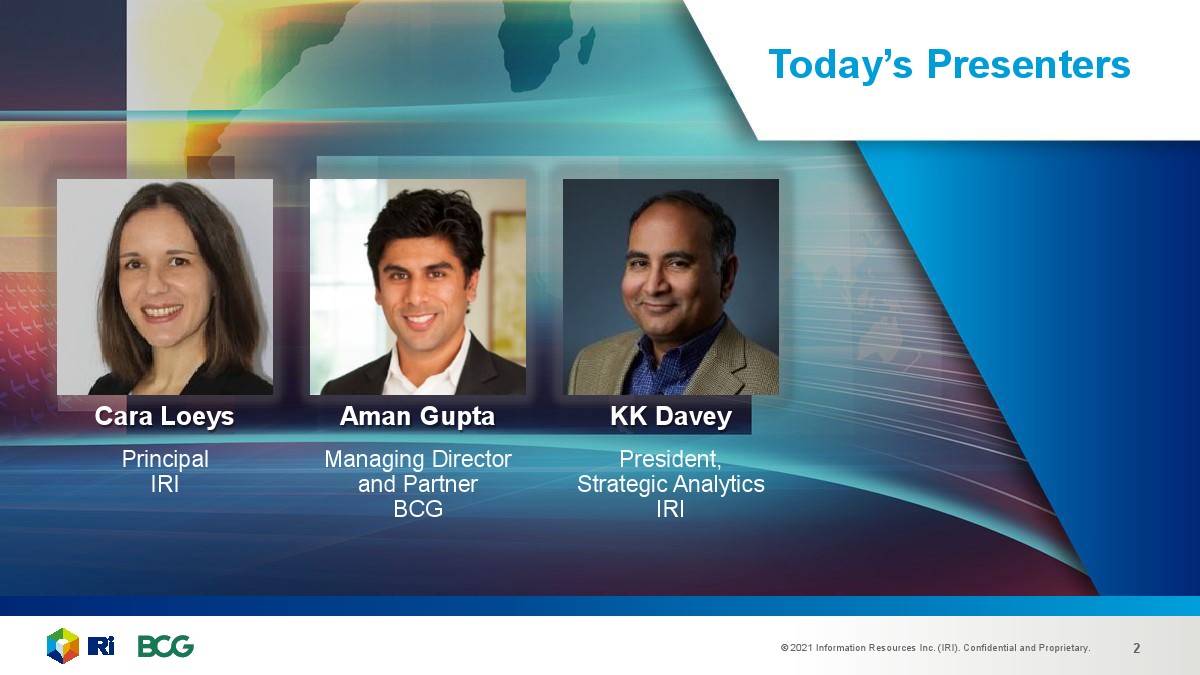 Today's Presenters

Cara Loeys
Principal
IRI

Aman Gupta
Managing Director and Partner
BCG

KK Davey
President, Strategic Analytics
IRI

IRi BCG

© 2021 Information Resources Inc. (IRI). Confidential and Proprietary.

2